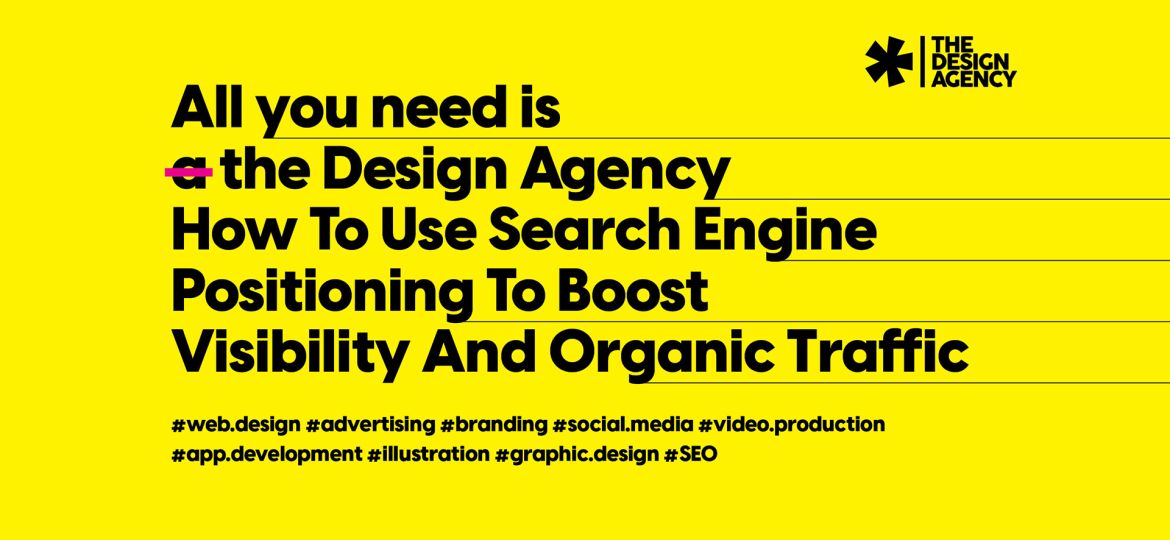 THE DESIGN AGENCY

All you need is
a the Design Agency
How To Use Search Engine Positioning To Boost Visibility And Organic Traffic

#web.design #advertising #branding #social.media #video.production #app.development #illustration #graphic.design #SEO